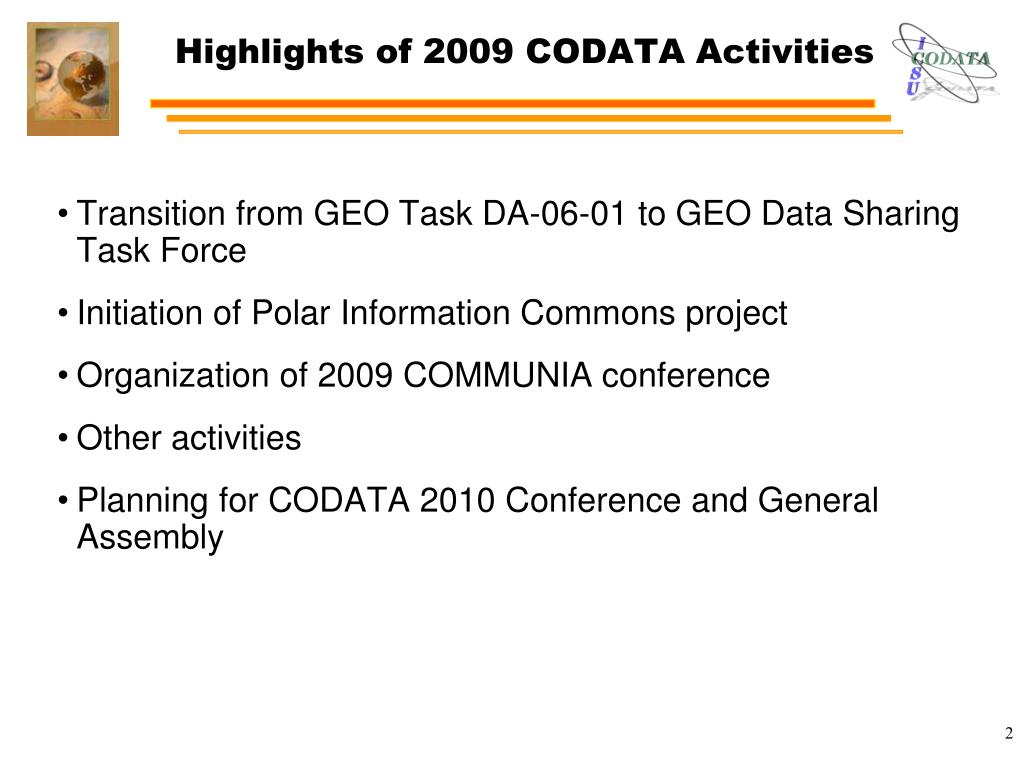 Highlights of 2009 CODATA Activities

I
CODATA
S
U

• Transition from GEO Task DA-06-01 to GEO Data Sharing Task Force

• Initiation of Polar Information Commons project

• Organization of 2009 COMMUNIA conference

• Other activities

• Planning for CODATA 2010 Conference and General Assembly

2